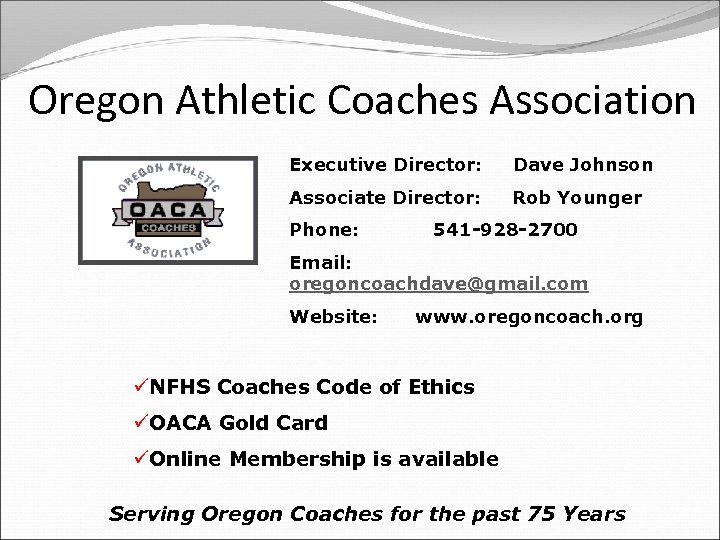 Oregon Athletic Coaches Association

OREGON ATHLETIC
OACA
COACHES
ASSOCIATION

Executive Director: Dave Johnson

Associate Director: Rob Younger

Phone: 541-928-2700

Email: oregoncoachdave@gmail.com

Website: www.oregoncoach.org

✓NFHS Coaches Code of Ethics

✓OACA Gold Card

✓Online Membership is available

Serving Oregon Coaches for the past 75 Years